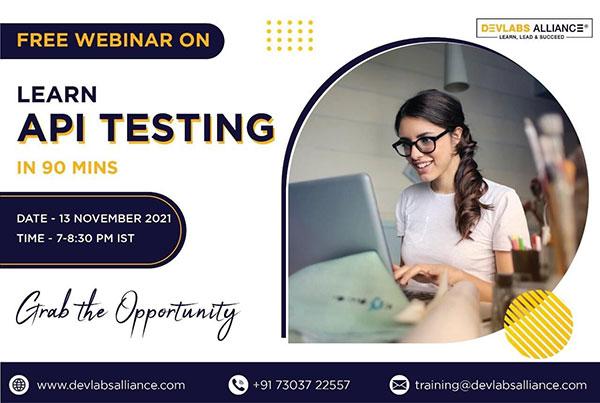 FREE WEBINAR ON

DEVLABS ALLIANCE®
LEARN, LEAD & SUCCEED

LEARN
API TESTING
IN 90 MINS

DATE - 13 NOVEMBER 2021
TIME - 7-8:30 PM IST

Grab the Opportunity

www.devlabsalliance.com
+91 73037 22557
training@devlabsalliance.com